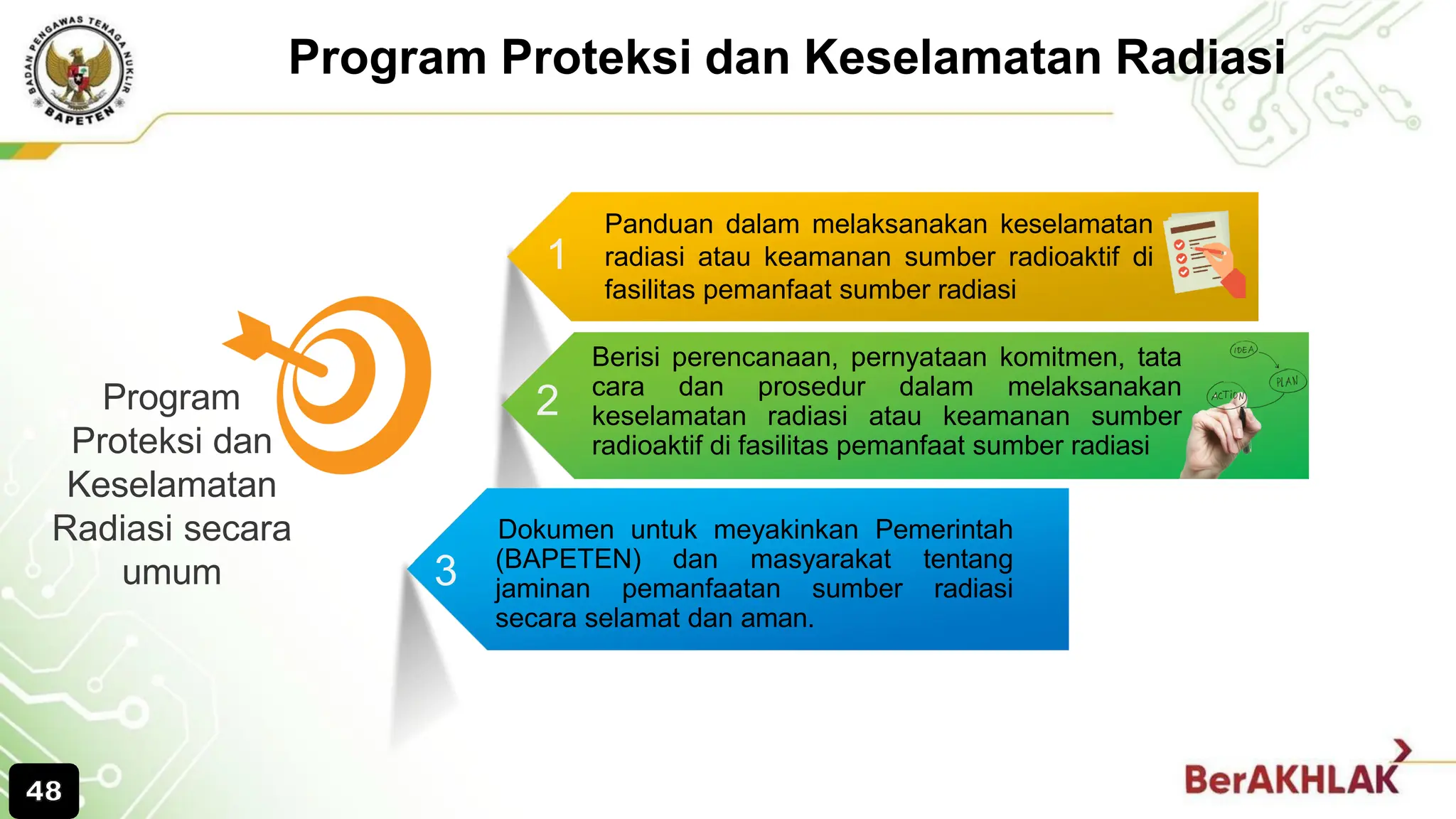 BADAN PENGAWAS TENAGA NUKLIR
BAPETEN

Program Proteksi dan Keselamatan Radiasi

Program Proteksi dan Keselamatan Radiasi secara umum

1
Panduan dalam melaksanakan keselamatan radiasi atau keamanan sumber radioaktif di fasilitas pemanfaat sumber radiasi

2
Berisi perencanaan, pernyataan komitmen, tata cara dan prosedur dalam melaksanakan keselamatan radiasi atau keamanan sumber radioaktif di fasilitas pemanfaat sumber radiasi

IDEA
PLAN
ACTION

3
Dokumen untuk meyakinkan Pemerintah (BAPETEN) dan masyarakat tentang jaminan pemanfaatan sumber radiasi secara selamat dan aman.

48

BerAKHLAK